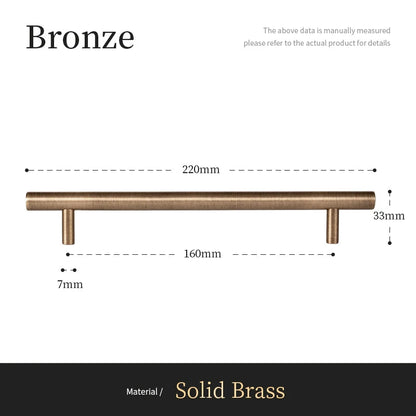 Bronze

The above data is manually measured
please refer to the actual product for details

220mm

33mm

160mm

7mm

Material / Solid Brass